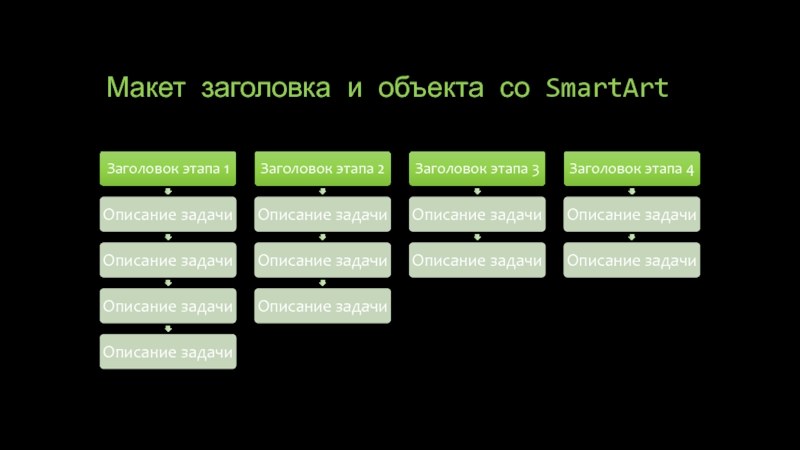 Макет заголовка и объекта со SmartArt

Заголовок этапа 1
Описание задачи
Описание задачи
Описание задачи
Описание задачи

Заголовок этапа 2
Описание задачи
Описание задачи
Описание задачи

Заголовок этапа 3
Описание задачи
Описание задачи

Заголовок этапа 4
Описание задачи
Описание задачи